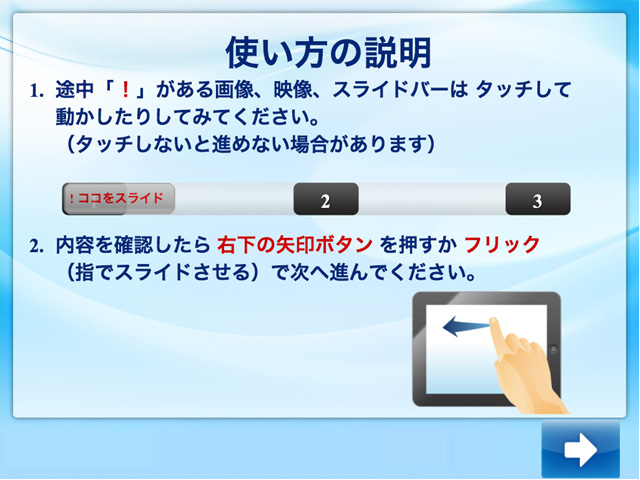 使い方の説明

1. 途中「！」がある画像、映像、スライドバーは タッチして動かしたりしてみてください。
（タッチしないと進めない場合があります）

！ココをスライド

2

3

2. 内容を確認したら 右下の矢印ボタン を押すか フリック（指でスライドさせる）で次へ進んでください。